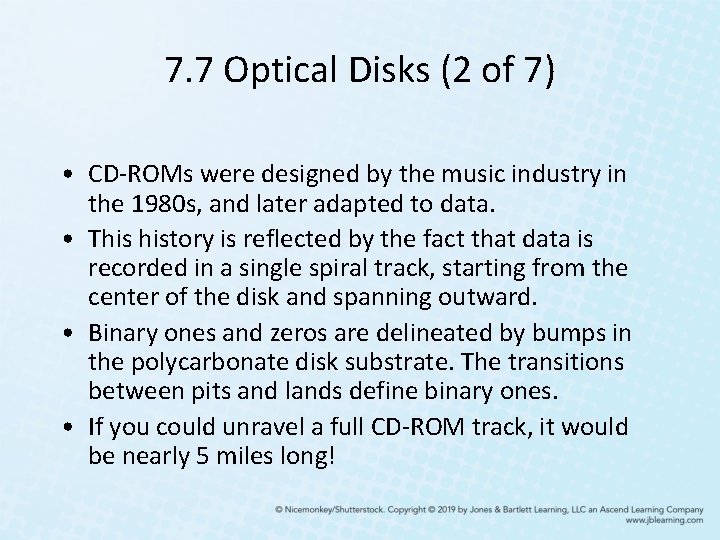 7.7 Optical Disks (2 of 7)

• CD-ROMs were designed by the music industry in the 1980s, and later adapted to data.

• This history is reflected by the fact that data is recorded in a single spiral track, starting from the center of the disk and spanning outward.

• Binary ones and zeros are delineated by bumps in the polycarbonate disk substrate. The transitions between pits and lands define binary ones.

• If you could unravel a full CD-ROM track, it would be nearly 5 miles long!

© Nicemonkey/Shutterstock. Copyright © 2019 by Jones & Bartlett Learning, LLC an Ascend Learning Company
www.jblearning.com